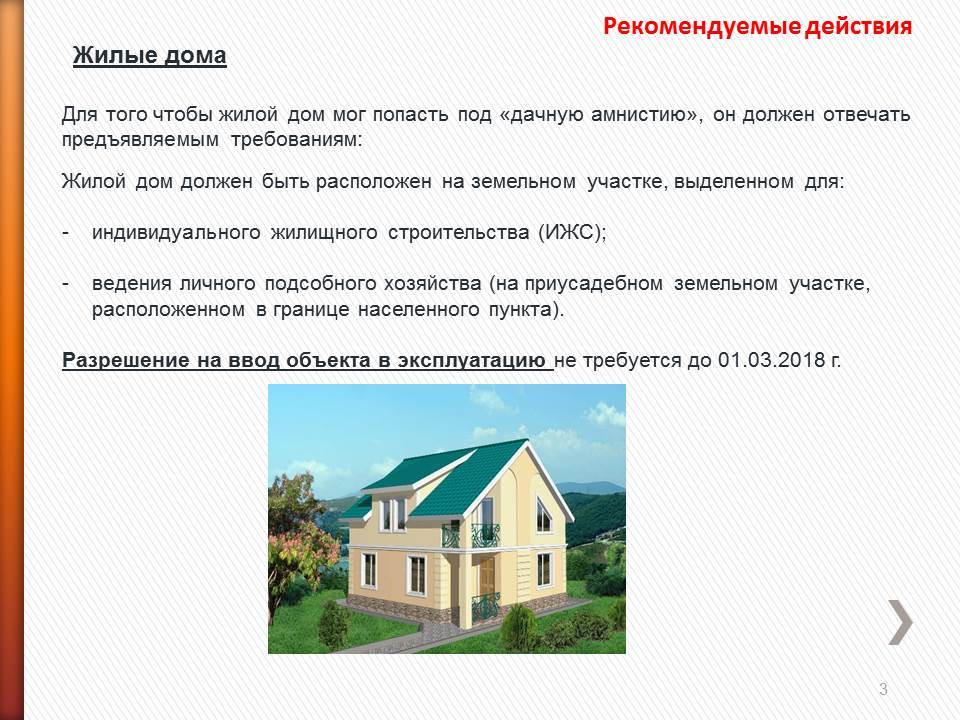 Рекомендуемые действия

Жилые дома

Для того чтобы жилой дом мог попасть под «дачную амнистию», он должен отвечать предъявляемым требованиям:

Жилой дом должен быть расположен на земельном участке, выделенном для:

- индивидуального жилищного строительства (ИЖС);

- ведения личного подсобного хозяйства (на приусадебном земельном участке, расположенном в границе населенного пункта).

Разрешение на ввод объекта в эксплуатацию не требуется до 01.03.2018 г.

3